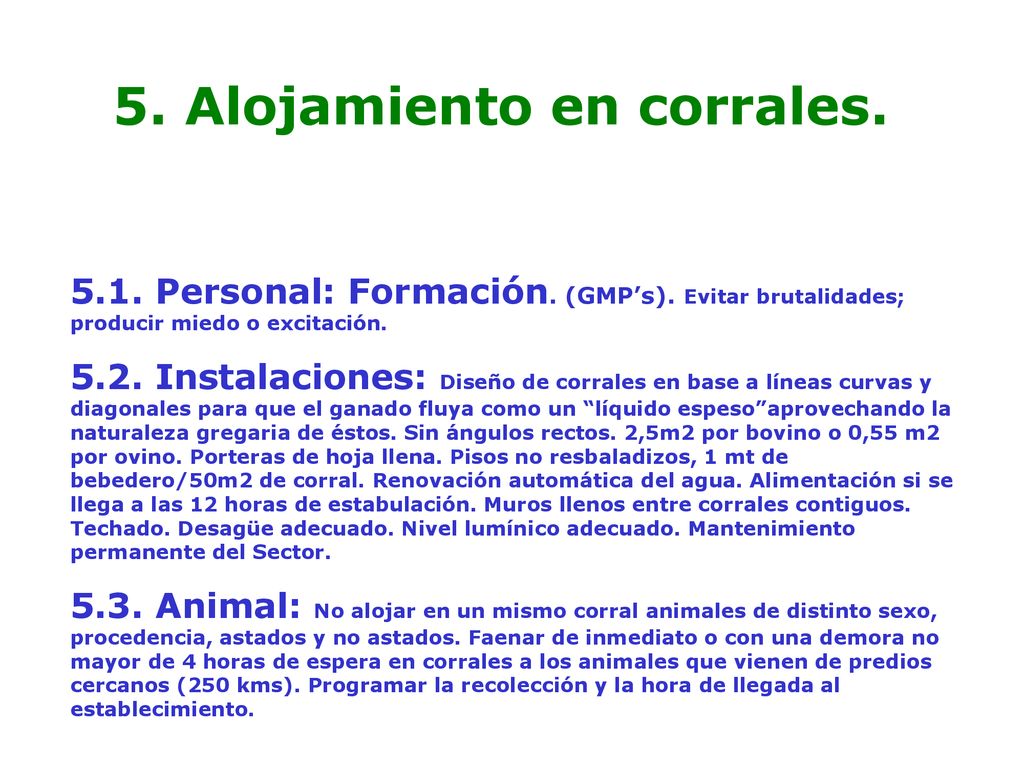 5. Alojamiento en corrales.

5.1. Personal: Formación. (GMP’s). Evitar brutalidades; producir miedo o excitación.

5.2. Instalaciones: Diseño de corrales en base a líneas curvas y diagonales para que el ganado fluya como un “líquido espeso”aprovechando la naturaleza gregaria de éstos. Sin ángulos rectos. 2,5m2 por bovino o 0,55 m2 por ovino. Porteras de hoja llena. Pisos no resbaladizos, 1 mt de bebedero/50m2 de corral. Renovación automática del agua. Alimentación si se llega a las 12 horas de estabulación. Muros llenos entre corrales contiguos. Techado. Desagüe adecuado. Nivel lumínico adecuado. Mantenimiento permanente del Sector.

5.3. Animal: No alojar en un mismo corral animales de distinto sexo, procedencia, astados y no astados. Faenar de inmediato o con una demora no mayor de 4 horas de espera en corrales a los animales que vienen de predios cercanos (250 kms). Programar la recolección y la hora de llegada al establecimiento.